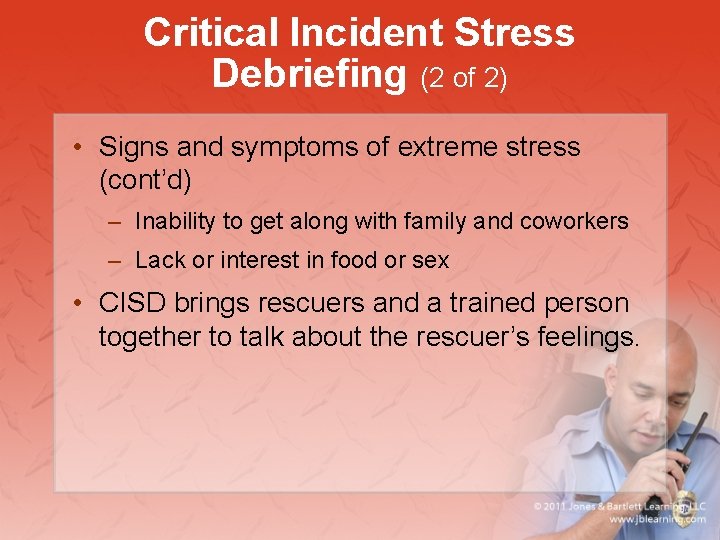 Critical Incident Stress Debriefing (2 of 2)

• Signs and symptoms of extreme stress (cont'd)
– Inability to get along with family and coworkers
– Lack or interest in food or sex

• CISD brings rescuers and a trained person together to talk about the rescuer's feelings.

© 2011 Jones & Bartlett Learning, LLC
www.jblearning.com